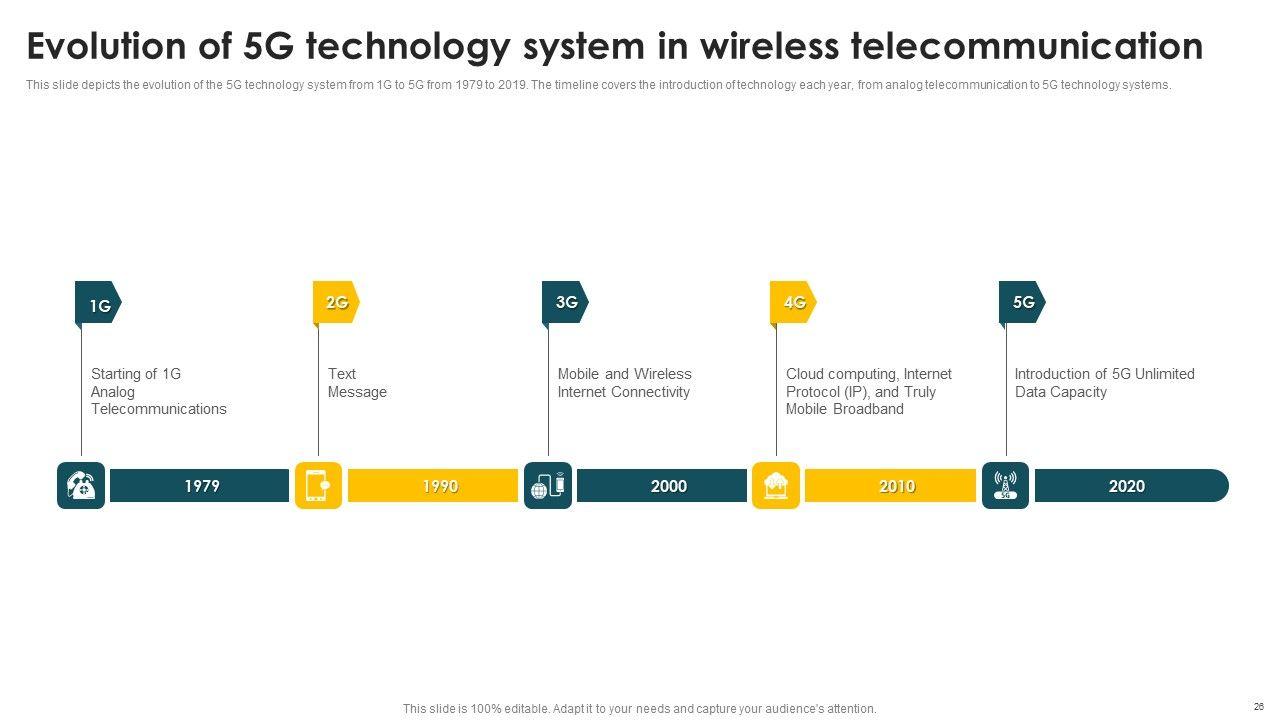 Evolution of 5G technology system in wireless telecommunication

This slide depicts the evolution of the 5G technology system from 1G to 5G from 1979 to 2019. The timeline covers the introduction of technology each year, from analog telecommunication to 5G technology systems.

1G

Starting of 1G Analog Telecommunications

1979

2G

Text Message

1990

3G

Mobile and Wireless Internet Connectivity

2000

4G

Cloud computing, Internet Protocol (IP), and Truly Mobile Broadband

2010

5G

Introduction of 5G Unlimited Data Capacity

5G

2020

This slide is 100% editable. Adapt it to your needs and capture your audience's attention.

26